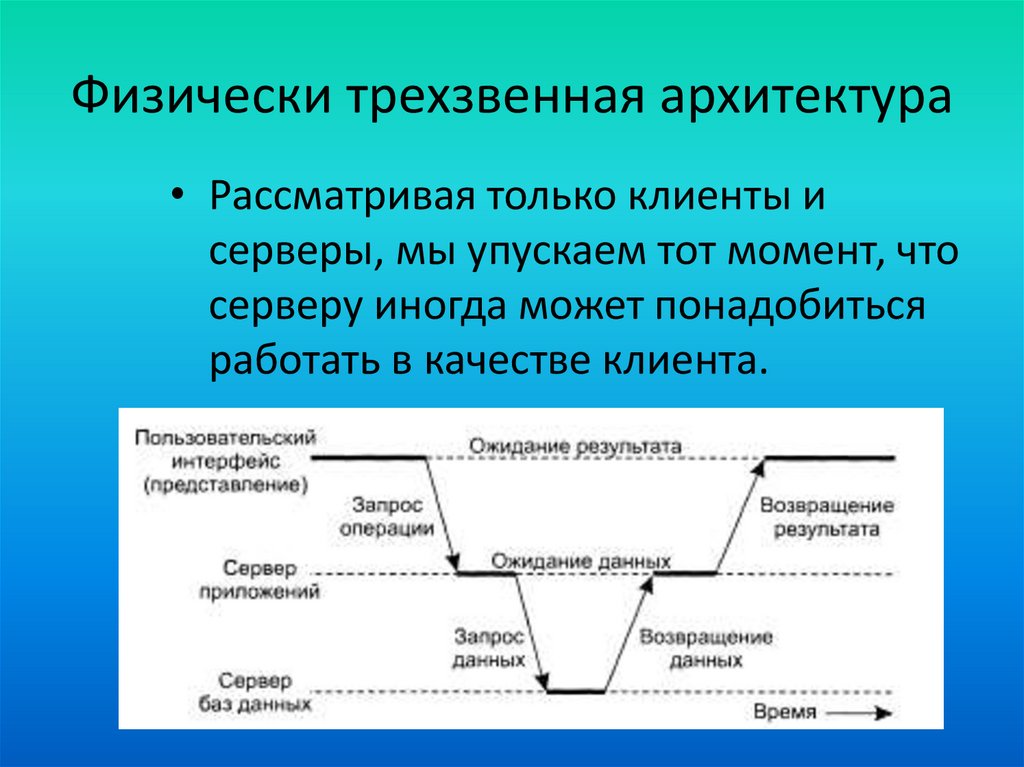 Физически трехзвенная архитектура

• Рассматривая только клиенты и серверы, мы упускаем тот момент, что серверу иногда может понадобиться работать в качестве клиента.

Пользовательский интерфейс (представление)

Ожидание результата

Запрос операции

Возвращение результата

Сервер приложений

Ожидание данных

Запрос данных

Возвращение данных

Сервер баз данных

Время